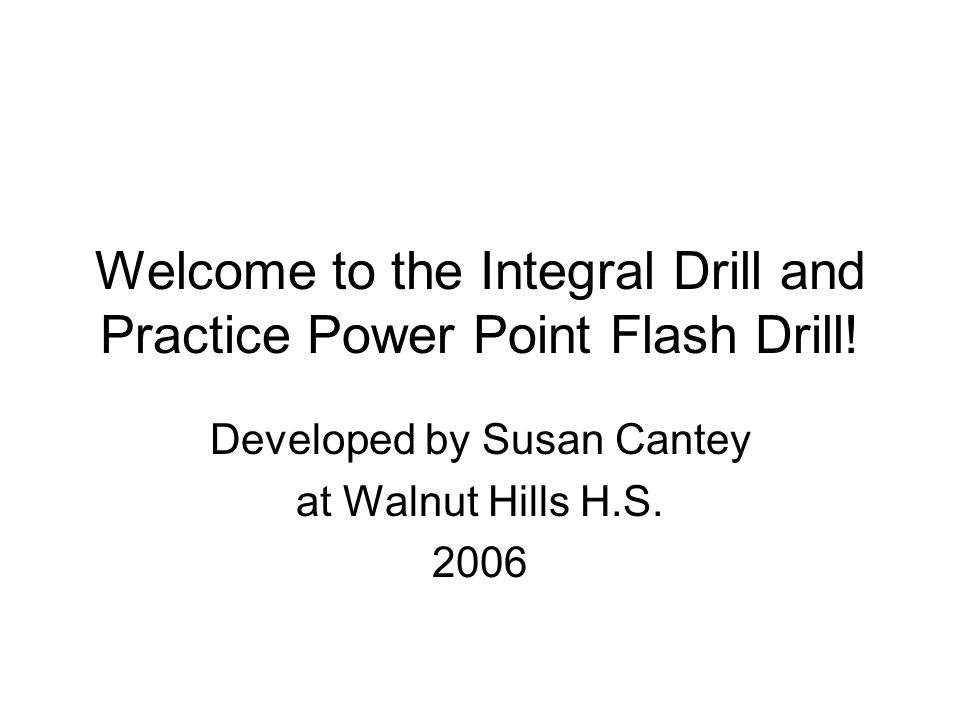 Welcome to the Integral Drill and Practice Power Point Flash Drill!

Developed by Susan Cantey
at Walnut Hills H.S.
2006